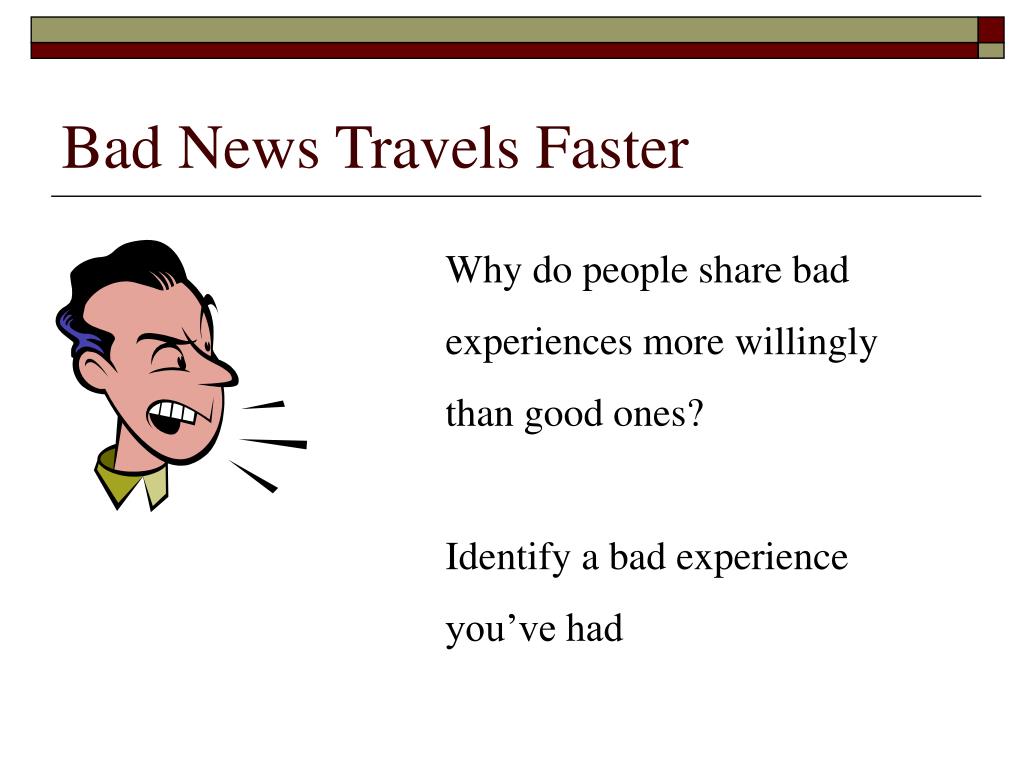 Bad News Travels Faster

Why do people share bad experiences more willingly than good ones?

Identify a bad experience you’ve had